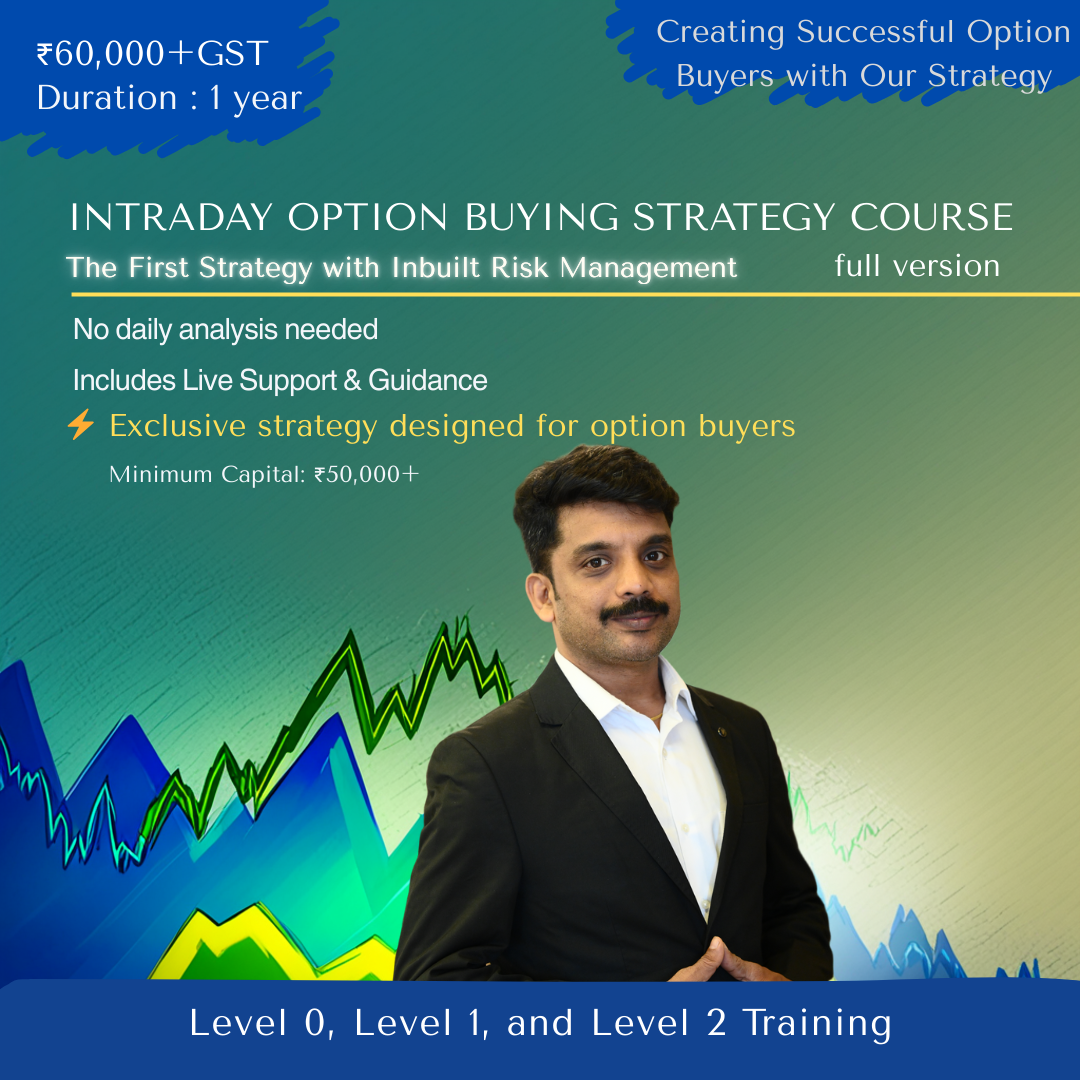 ₹60,000+GST
Duration : 1 year

Creating Successful Option Buyers with Our Strategy

INTRADAY OPTION BUYING STRATEGY COURSE
The First Strategy with Inbuilt Risk Management full version

No daily analysis needed
Includes Live Support & Guidance
⚡ Exclusive strategy designed for option buyers
Minimum Capital: ₹50,000+

Level 0, Level 1, and Level 2 Training